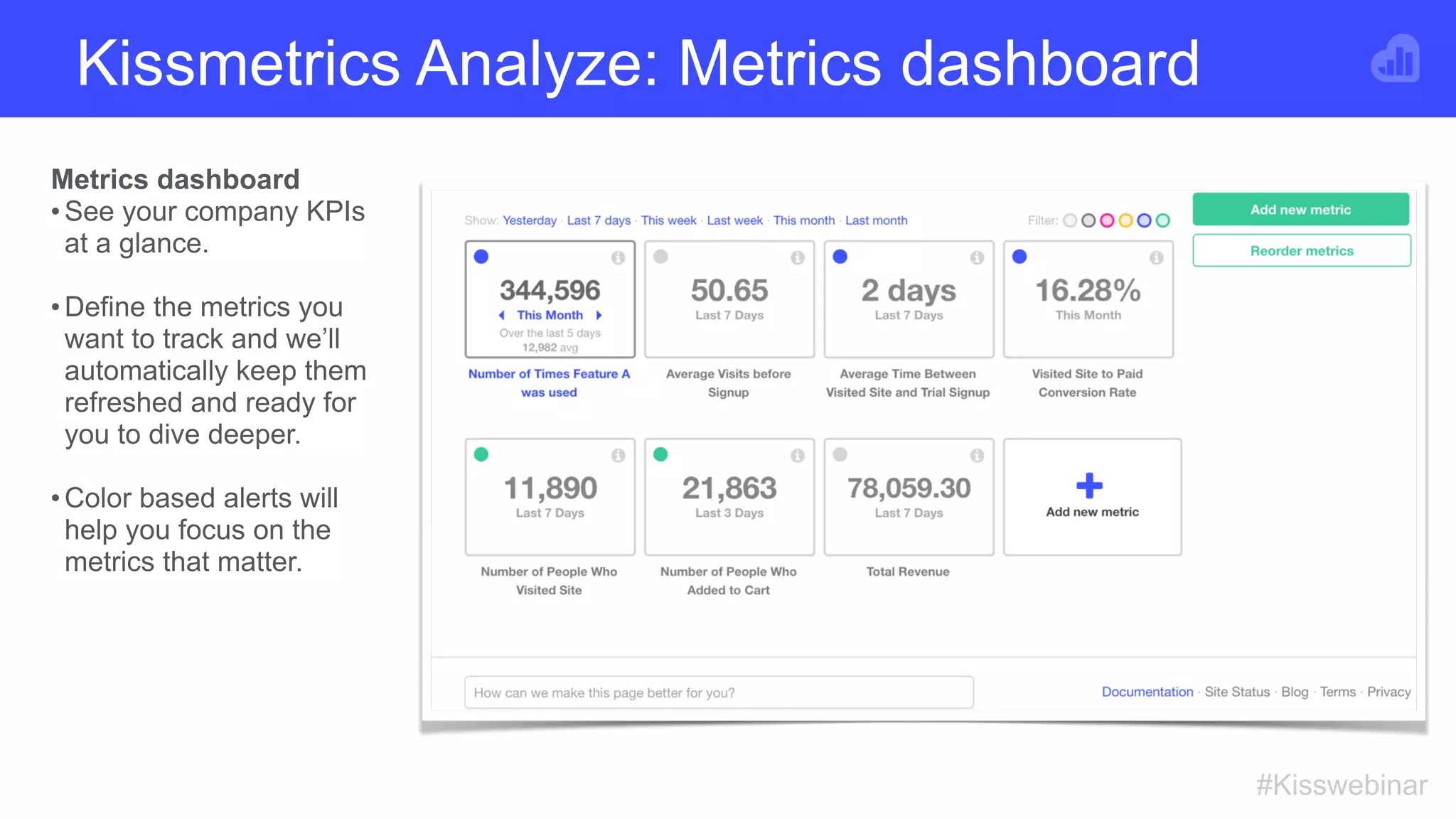 Kissmetrics Analyze: Metrics dashboard

Metrics dashboard
• See your company KPIs at a glance.

• Define the metrics you want to track and we'll automatically keep them refreshed and ready for you to dive deeper.

• Color based alerts will help you focus on the metrics that matter.

Show: Yesterday · Last 7 days · This week · Last week · This month · Last month

Filter:

Add new metric

Reorder metrics

344,596
This Month
Over the last 5 days
12,982 avg
Number of Times Feature A was used

50.65
Last 7 Days
Average Visits before Signup

2 days
Last 7 Days
Average Time Between Visited Site and Trial Signup

16.28%
This Month
Visited Site to Paid Conversion Rate

11,890
Last 7 Days
Number of People Who Visited Site

21,863
Last 3 Days
Number of People Who Added to Cart

78,059.30
Last 7 Days
Total Revenue

Add new metric

How can we make this page better for you?

Documentation · Site Status · Blog · Terms · Privacy

#Kisswebinar